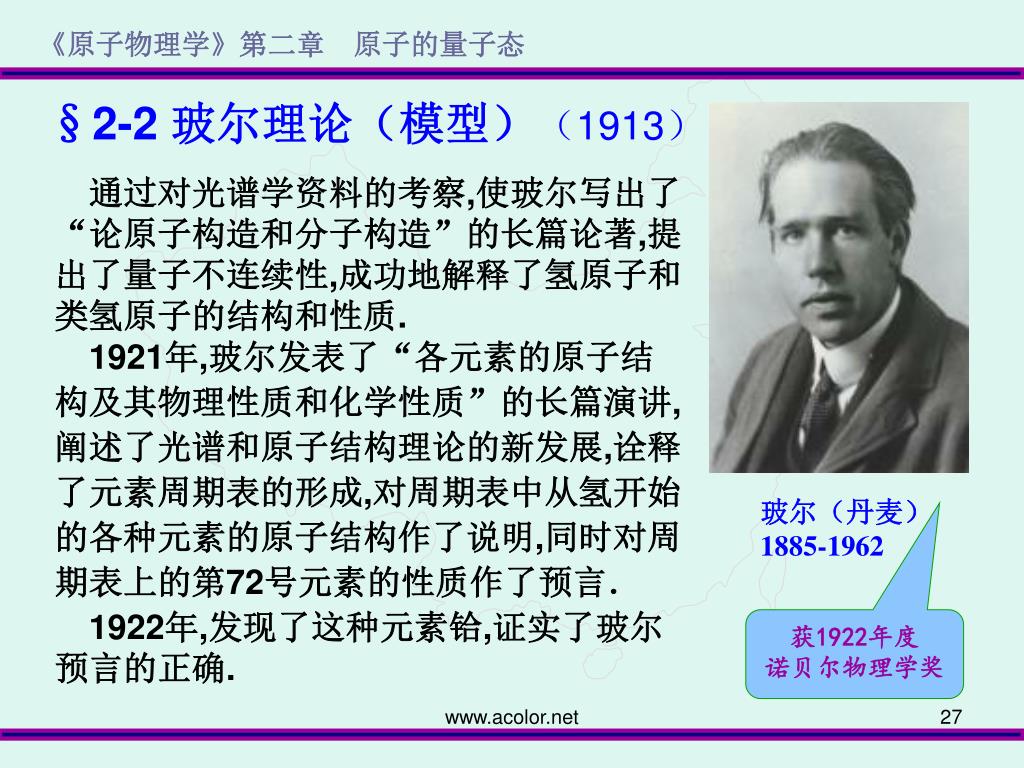 《原子物理学》第二章　原子的量子态

§2-2 玻尔理论（模型）（1913）

通过对光谱学资料的考察,使玻尔写出了“论原子构造和分子构造”的长篇论著,提出了量子不连续性,成功地解释了氢原子和类氢原子的结构和性质.

1921年,玻尔发表了“各元素的原子结构及其物理性质和化学性质”的长篇演讲,阐述了光谱和原子结构理论的新发展,诠释了元素周期表的形成,对周期表中从氢开始的各种元素的原子结构作了说明,同时对周期表上的第72号元素的性质作了预言.

1922年,发现了这种元素铪,证实了玻尔预言的正确.

玻尔（丹麦）
1885-1962

获1922年度
诺贝尔物理学奖

www.acolor.net

27